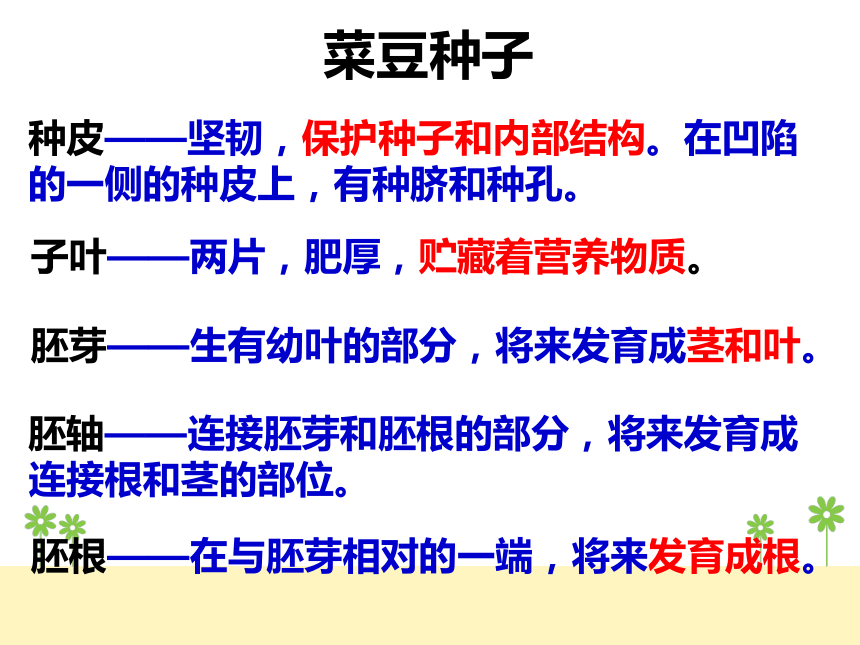 菜豆种子

种皮——坚韧，保护种子和内部结构。在凹陷的一侧的种皮上，有种脐和种孔。

子叶——两片，肥厚，贮藏着营养物质。

胚芽——生有幼叶的部分，将来发育成茎和叶。

胚轴——连接胚芽和胚根的部分，将来发育成连接根和茎的部位。

胚根——在与胚芽相对的一端，将来发育成根。